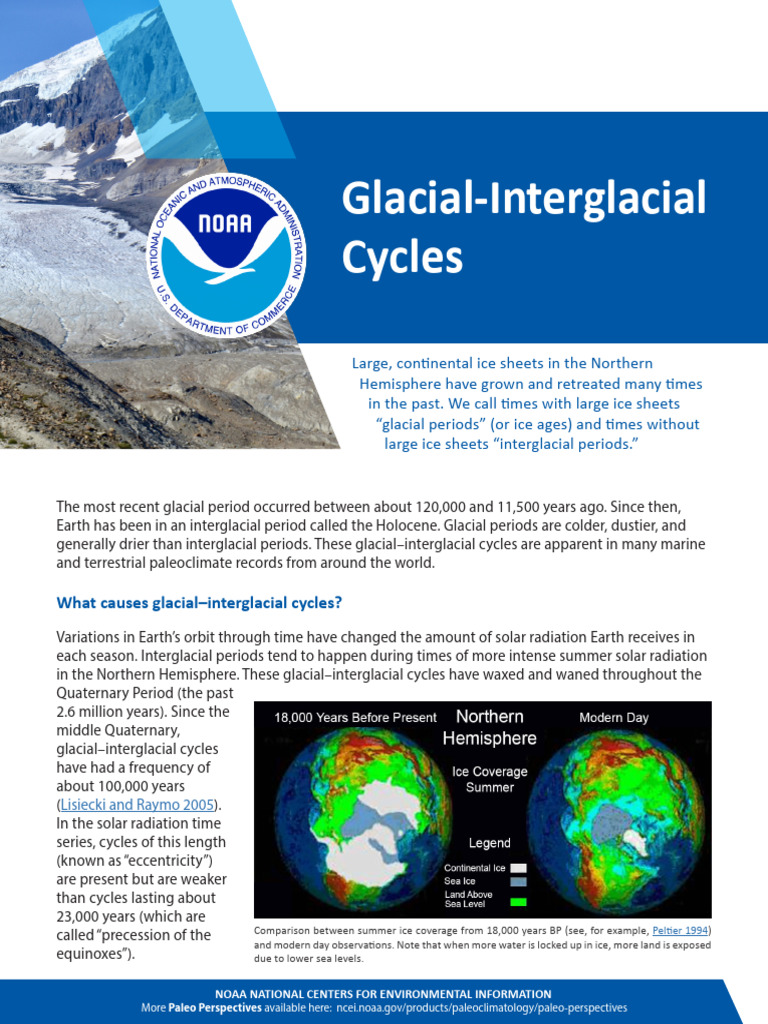 NATIONAL OCEANIC AND ATMOSPHERIC ADMINISTRATION
NOAA
U.S. DEPARTMENT OF COMMERCE

Glacial-Interglacial Cycles

Large, continental ice sheets in the Northern Hemisphere have grown and retreated many times in the past. We call times with large ice sheets "glacial periods" (or ice ages) and times without large ice sheets "interglacial periods."

The most recent glacial period occurred between about 120,000 and 11,500 years ago. Since then, Earth has been in an interglacial period called the Holocene. Glacial periods are colder, dustier, and generally drier than interglacial periods. These glacial–interglacial cycles are apparent in many marine and terrestrial paleoclimate records from around the world.

What causes glacial–interglacial cycles?

Variations in Earth's orbit through time have changed the amount of solar radiation Earth receives in each season. Interglacial periods tend to happen during times of more intense summer solar radiation in the Northern Hemisphere. These glacial–interglacial cycles have waxed and waned throughout the Quaternary Period (the past 2.6 million years). Since the middle Quaternary, glacial–interglacial cycles have had a frequency of about 100,000 years (Lisiecki and Raymo 2005). In the solar radiation time series, cycles of this length (known as "eccentricity") are present but are weaker than cycles lasting about 23,000 years (which are called "precession of the equinoxes").

18,000 Years Before Present
Northern Hemisphere
Modern Day
Ice Coverage Summer
Legend
Continental Ice
Sea Ice
Land Above Sea Level

Comparison between summer ice coverage from 18,000 years BP (see, for example, Peltier 1994) and modern day observations. Note that when more water is locked up in ice, more land is exposed due to lower sea levels.

NOAA NATIONAL CENTERS FOR ENVIRONMENTAL INFORMATION
More Paleo Perspectives available here: ncei.noaa.gov/products/paleoclimatology/paleo-perspectives